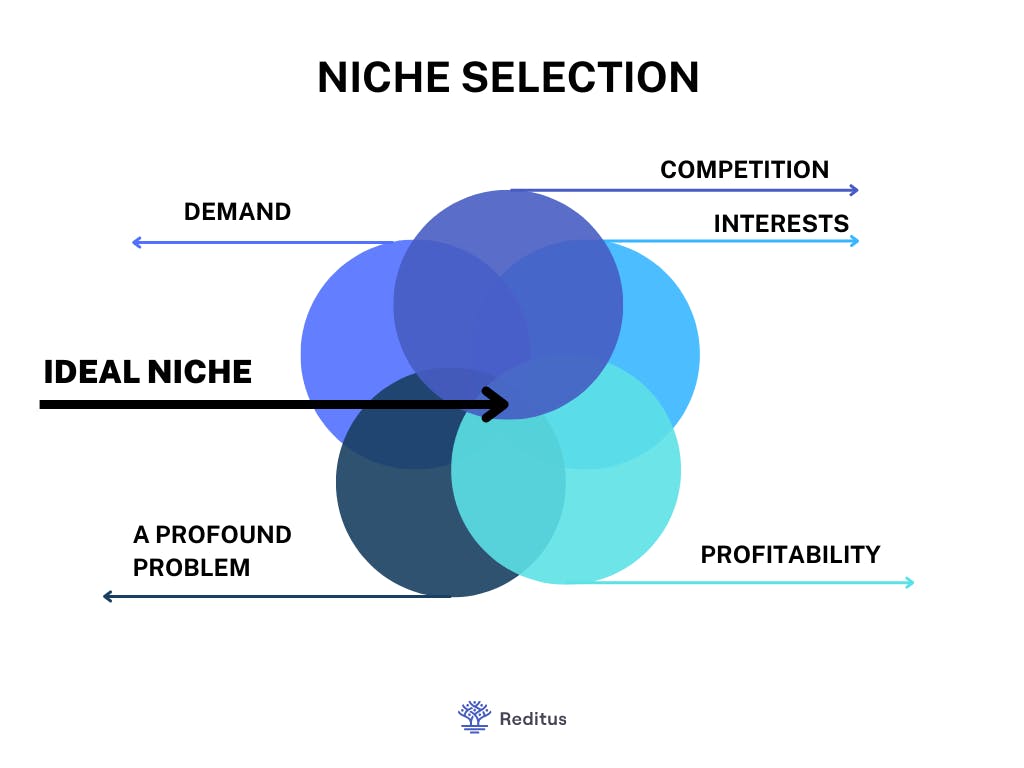 NICHE SELECTION

COMPETITION

DEMAND

INTERESTS

IDEAL NICHE

A PROFOUND PROBLEM

PROFITABILITY

Reditus